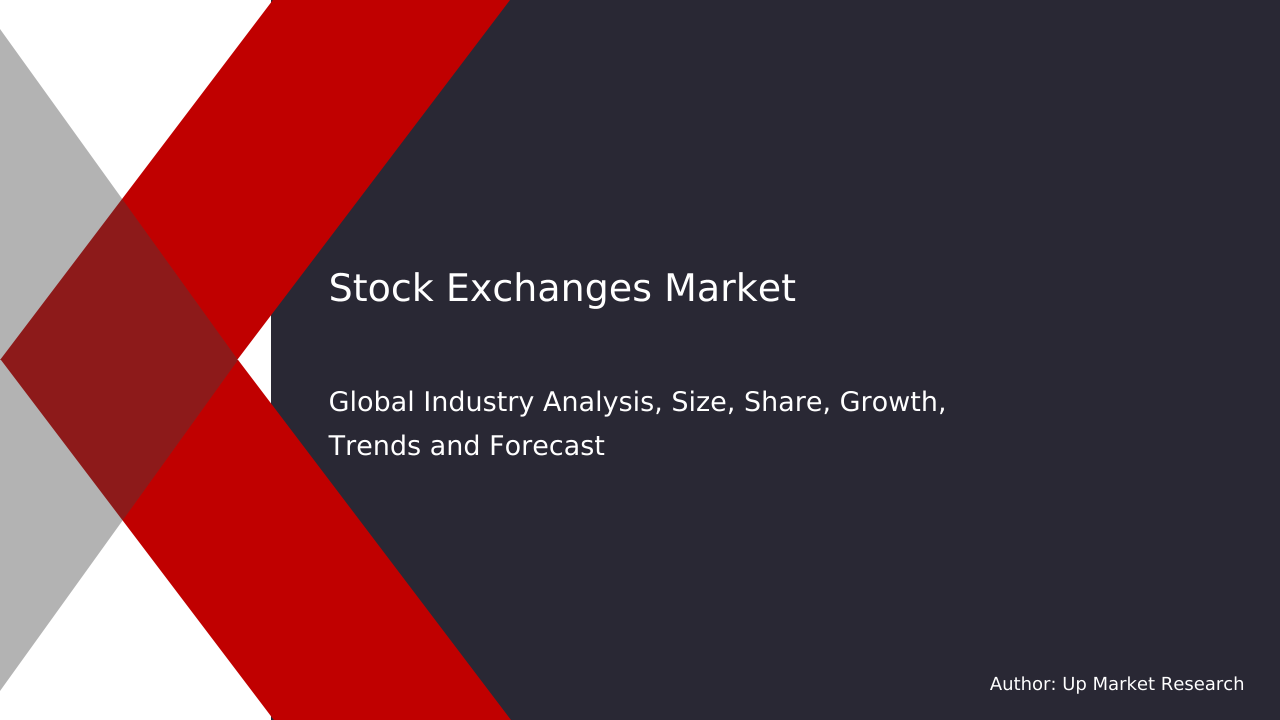 Stock Exchanges Market

Global Industry Analysis, Size, Share, Growth, Trends and Forecast

Author: Up Market Research